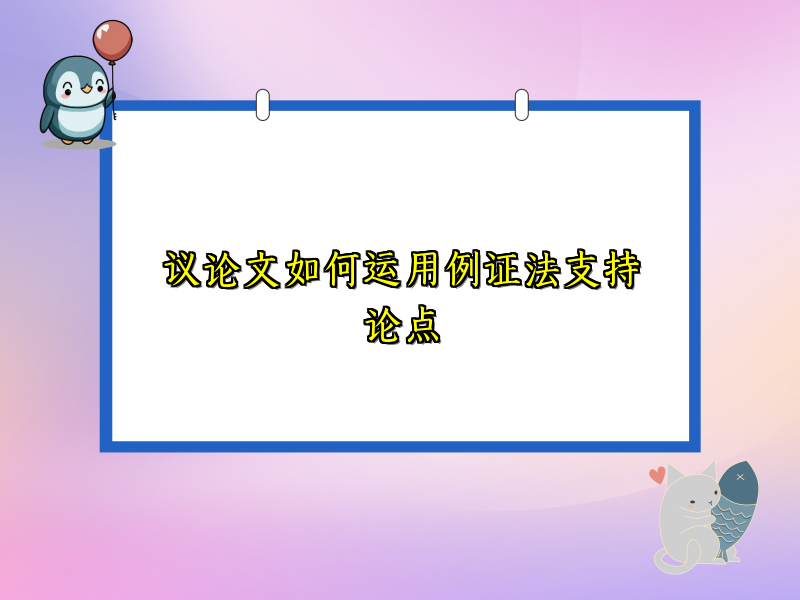 议论文如何运用例证法支持论点